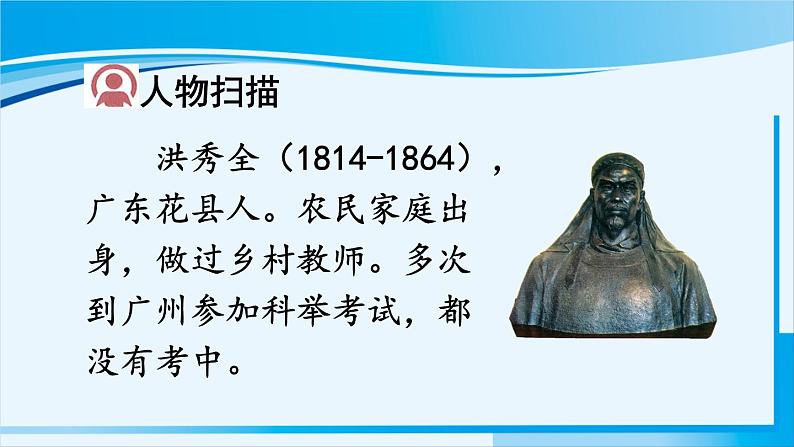 人物扫描

洪秀全（1814-1864），广东花县人。农民家庭出身，做过乡村教师。多次到广州参加科举考试，都没有考中。